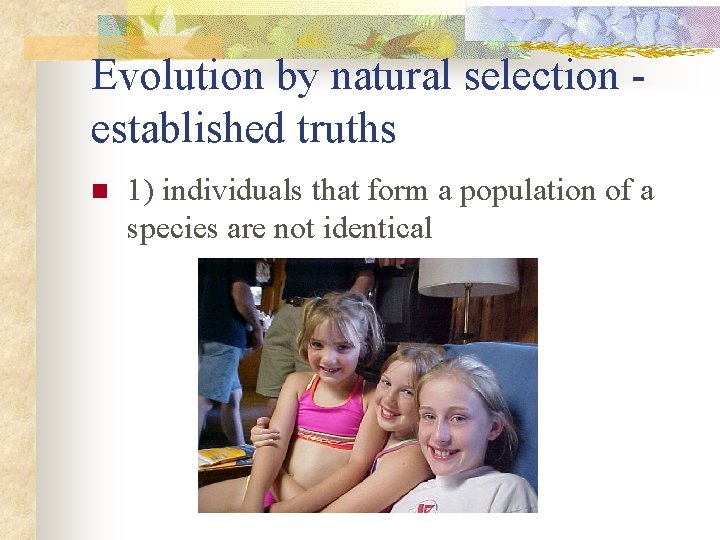 Evolution by natural selection - established truths

1) individuals that form a population of a species are not identical